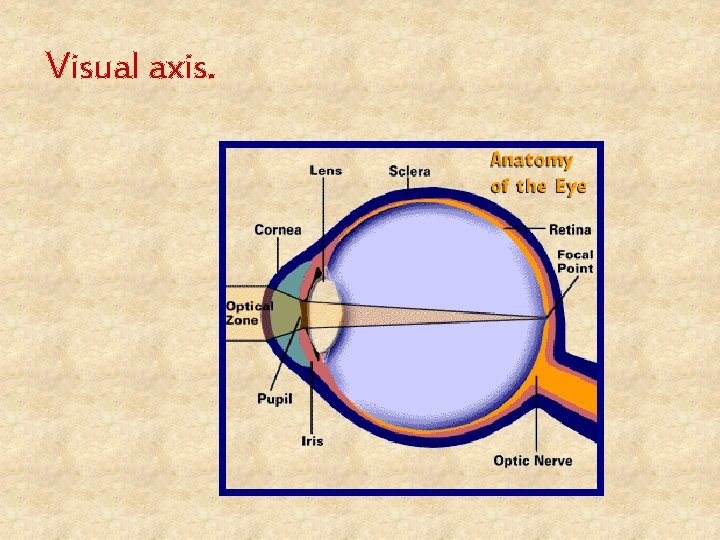 Visual axis.

Anatomy of the Eye

Lens

Sclera

Cornea

Retina

Focal Point

Optical Zone

Pupil

Iris

Optic Nerve